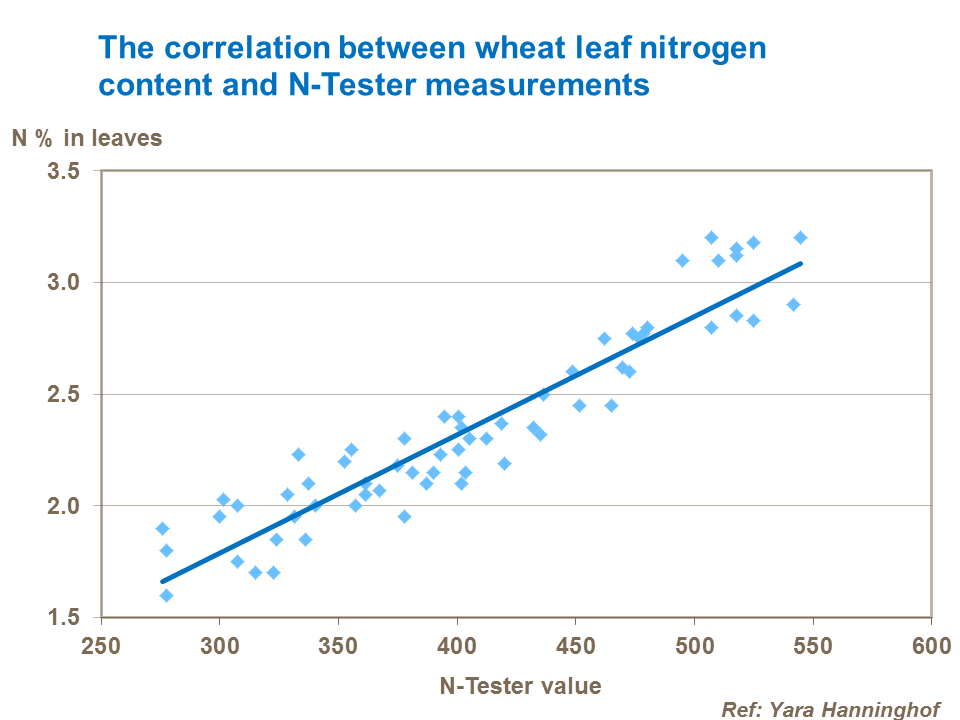 The correlation between wheat leaf nitrogen content and N-Tester measurements

N % in leaves

3.5
3.0
2.5
2.0
1.5

250 300 350 400 450 500 550 600

N-Tester value

Ref: Yara Hanninghof